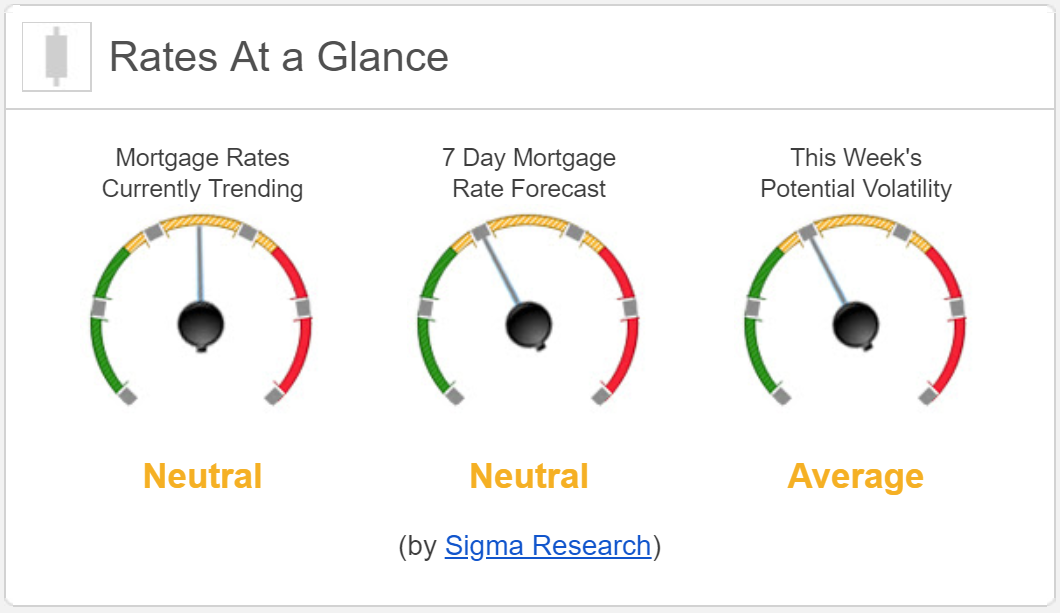 Rates At a Glance

Mortgage Rates Currently Trending

Neutral

7 Day Mortgage Rate Forecast

Neutral

This Week's Potential Volatility

Average

(by Sigma Research)